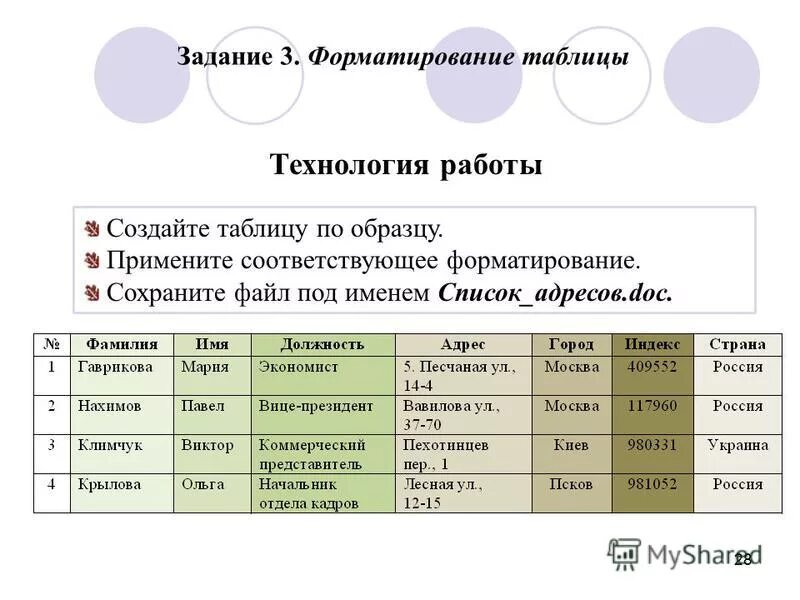 Задание 3. Форматирование таблицы

Технология работы

Создайте таблицу по образцу.
Примените соответствующее форматирование.
Сохраните файл под именем Список_адресов.doc.

| № | Фамилия | Имя | Должность | Адрес | Город | Индекс | Страна |
|---|---|---|---|---|---|---|---|
| 1 | Гаврикова | Мария | Экономист | 5. Песчаная ул., 14-4 | Москва | 409552 | Россия |
| 2 | Нахимов | Павел | Вице-президент | Вавилова ул., 37-70 | Москва | 117960 | Россия |
| 3 | Климчук | Виктор | Коммерческий представитель | Пехотинцев пер., 1 | Киев | 980331 | Украина |
| 4 | Крылова | Ольга | Начальник отдела кадров | Лесная ул., 12-15 | Псков | 981052 | Россия |

MyShared
28